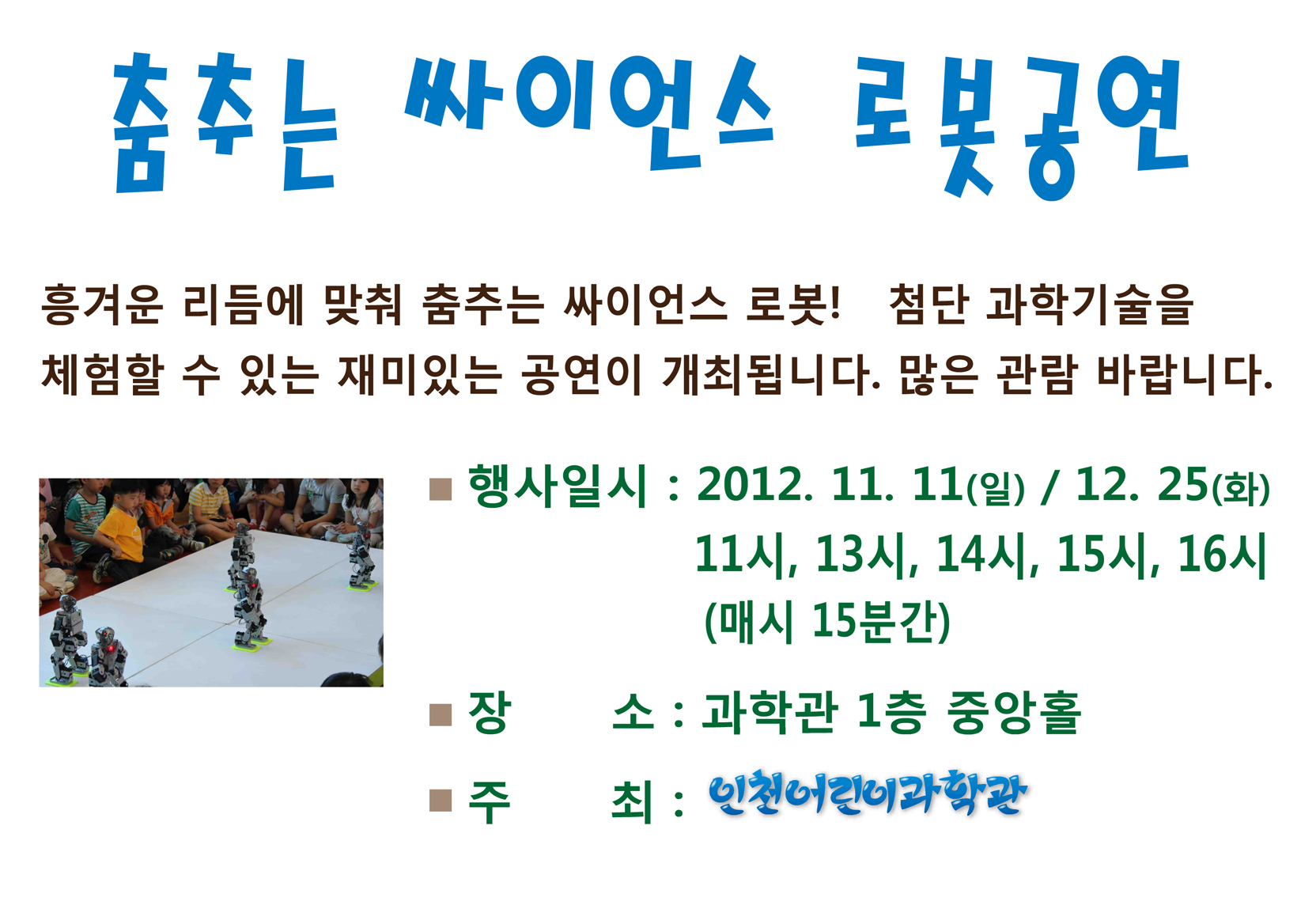 춤추는 싸이언스 로봇공연

흥겨운 리듬에 맞춰 춤추는 싸이언스 로봇! 첨단 과학기술을 체험할 수 있는 재미있는 공연이 개최됩니다. 많은 관람 바랍니다.

■ 행사일시 : 2012. 11. 11(일) / 12. 25(화)
11시, 13시, 14시, 15시, 16시
(매시 15분간)

■ 장 소 : 과학관 1층 중앙홀

■ 주 최 : 인천어린이과학관